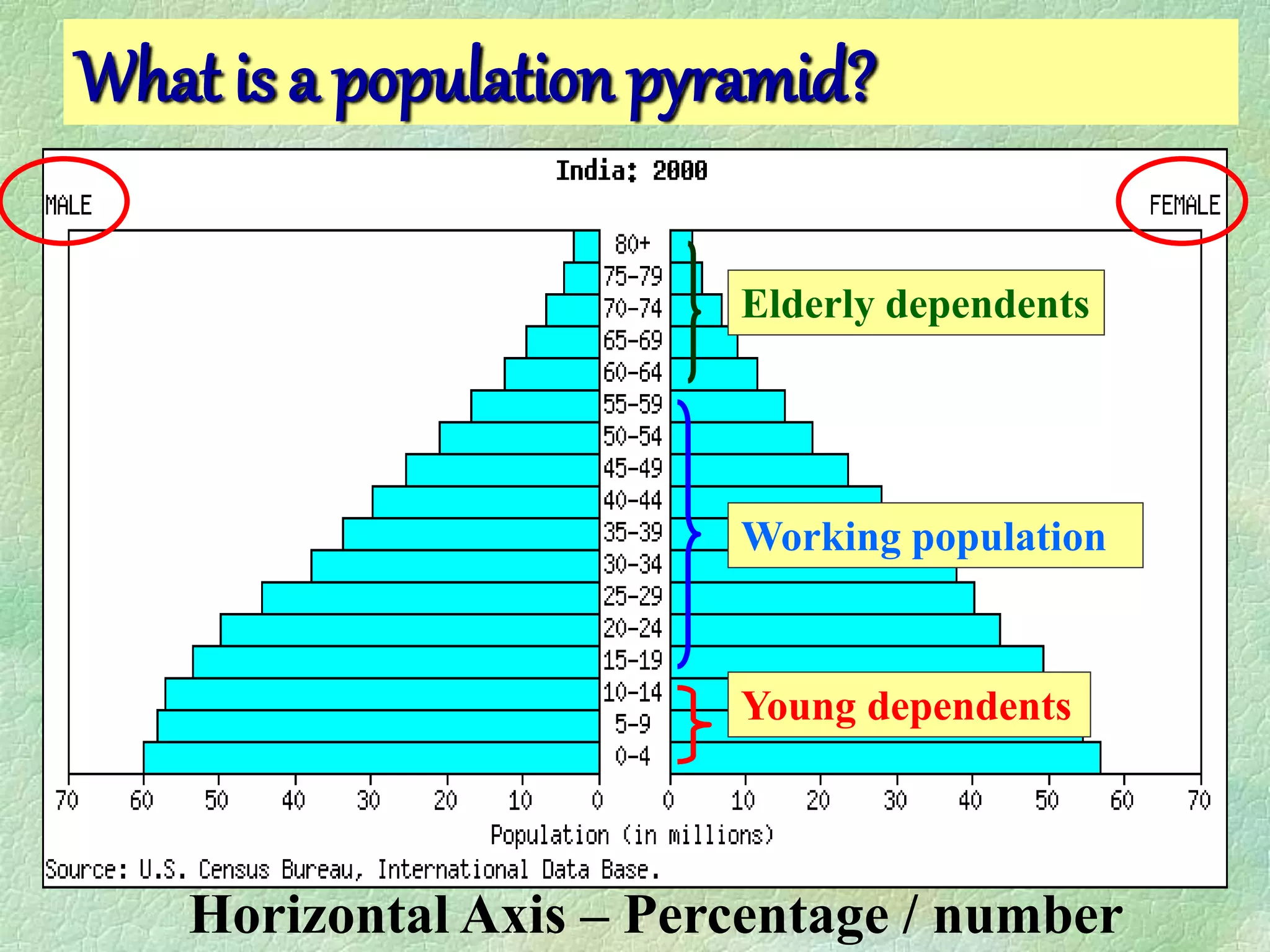 What is a population pyramid?

India: 2000

MALE

FEMALE

80+
75-79
70-74
65-69
60-64
55-59
50-54
45-49
40-44
35-39
30-34
25-29
20-24
15-19
10-14
5-9
0-4

Elderly dependents

Working population

Young dependents

70 60 50 40 30 20 10 0 0 10 20 30 40 50 60 70

Population (in millions)

Source: U.S. Census Bureau, International Data Base.

Horizontal Axis – Percentage / number